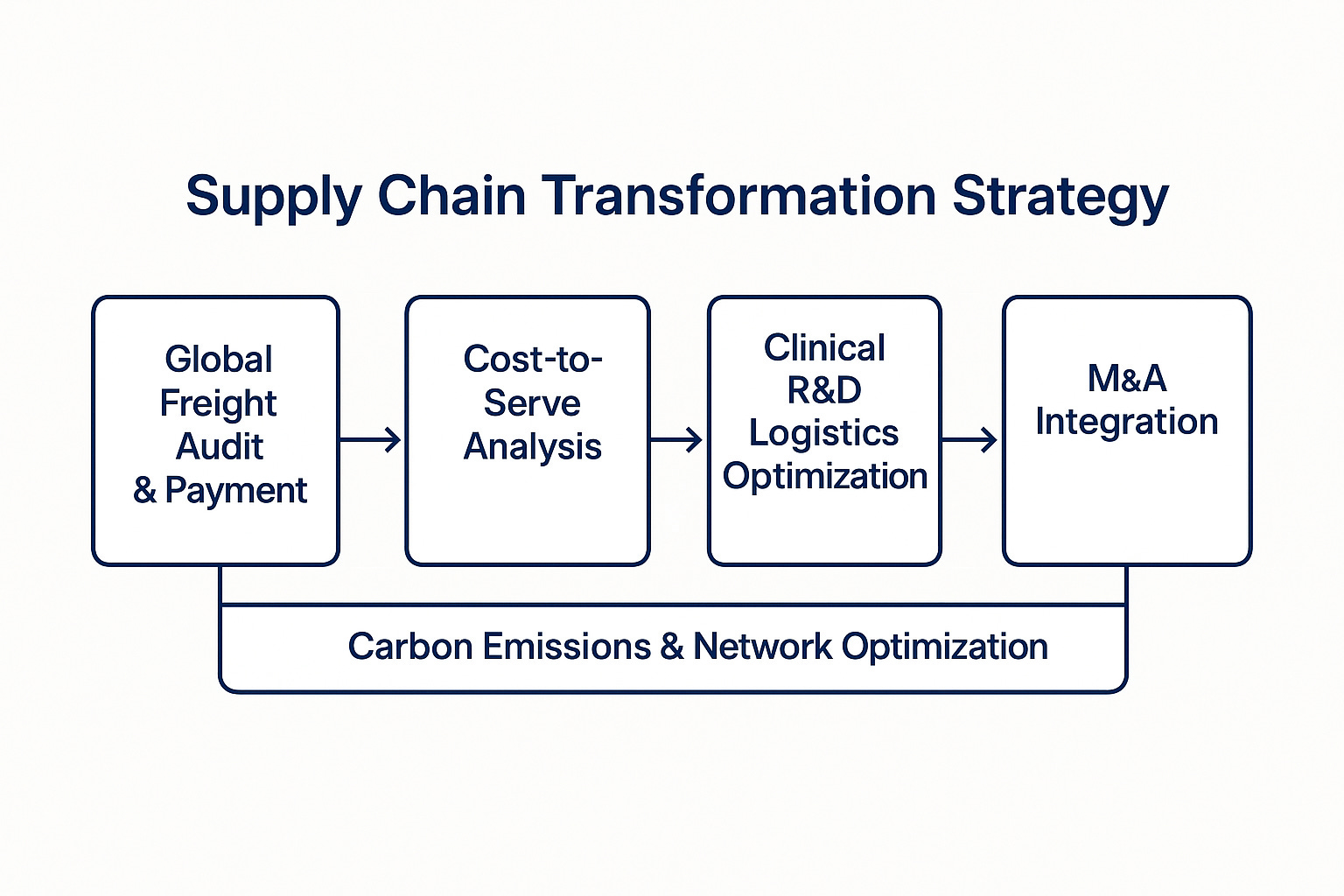 Supply Chain Transformation Strategy

Global Freight Audit & Payment

Cost-to-Serve Analysis

Clinical R&D Logistics Optimization

M&A Integration

Carbon Emissions & Network Optimization